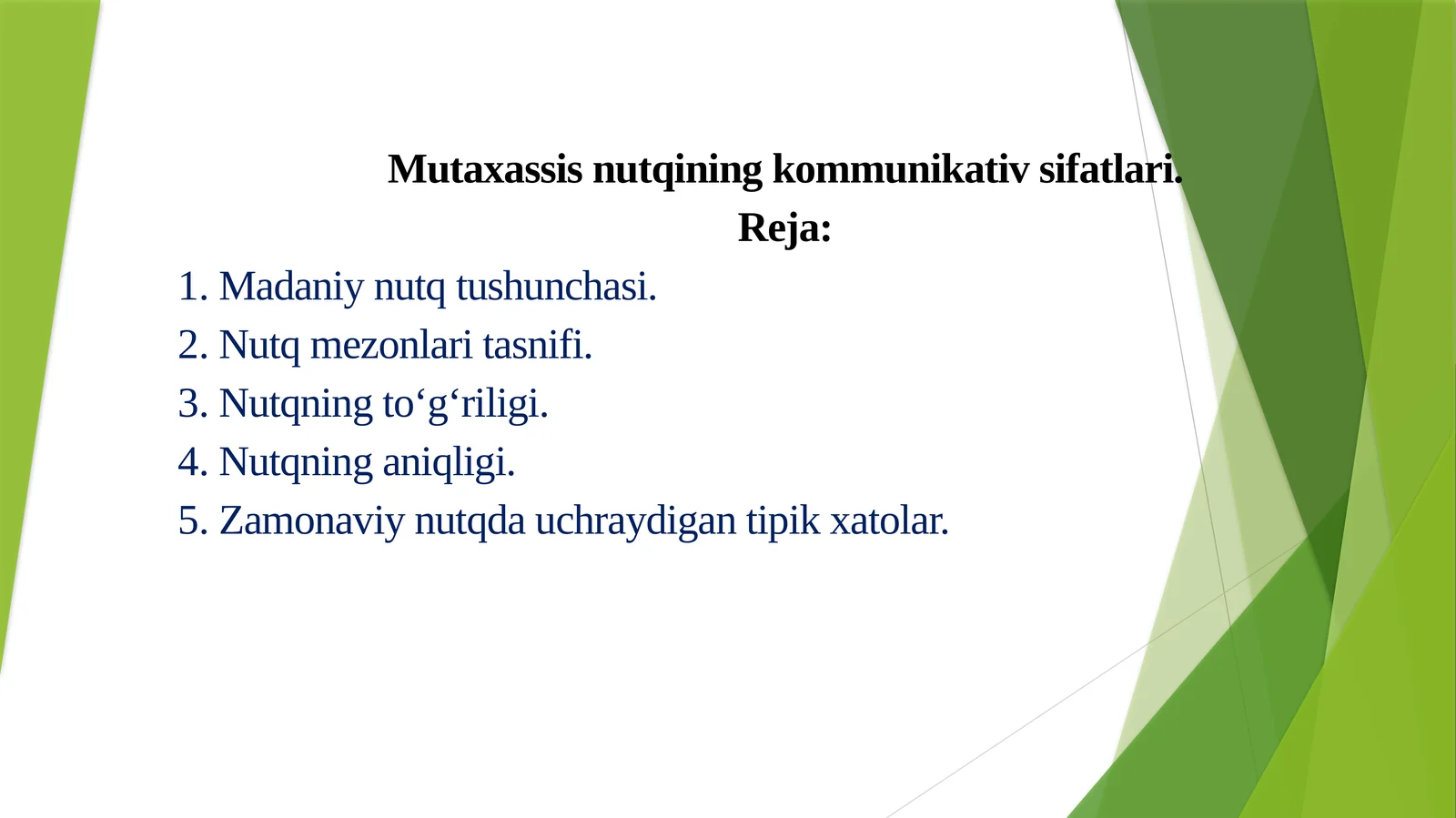 Mutaxassis nutqining kommunikativ sifatlari.
Reja:

1. Madaniy nutq tushunchasi.
2. Nutq mezonlari tasnifi.
3. Nutqning to‘g‘riligi.
4. Nutqning aniqligi.
5. Zamonaviy nutqda uchraydigan tipik xatolar.